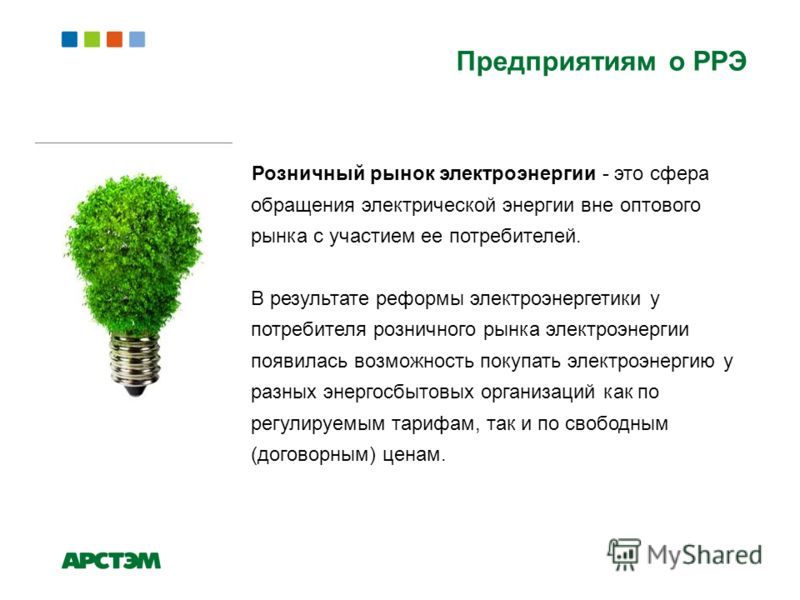 Предприятиям о РРЭ

Розничный рынок электроэнергии - это сфера обращения электрической энергии вне оптового рынка с участием ее потребителей.

В результате реформы электроэнергетики у потребителя розничного рынка электроэнергии появилась возможность покупать электроэнергию у разных энергосбытовых организаций как по регулируемым тарифам, так и по свободным (договорным) ценам.

АРСТЭМ

MyShared